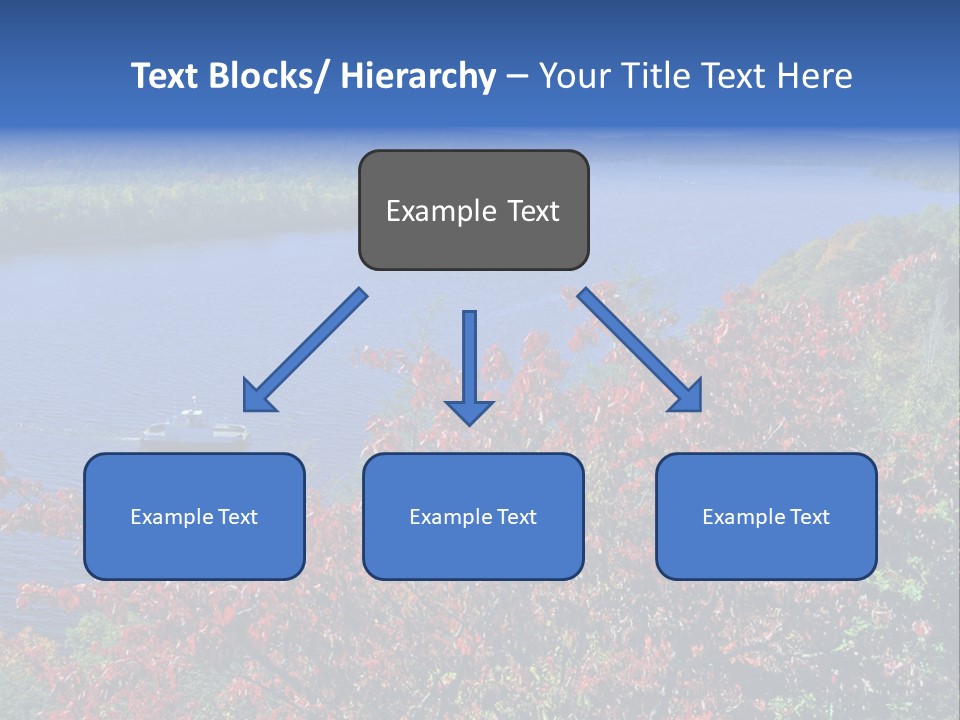 Text Blocks/ Hierarchy – Your Title Text Here

Example Text

Example Text

Example Text

Example Text